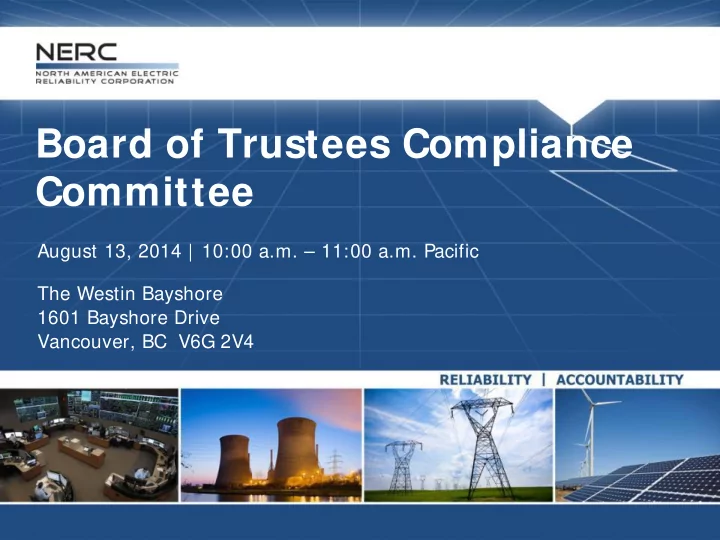 NERC
NORTH AMERICAN ELECTRIC
RELIABILITY CORPORATION

Board of Trustees Compliance Committee

August 13, 2014 | 10:00 a.m. – 11:00 a.m. Pacific

The Westin Bayshore
1601 Bayshore Drive
Vancouver, BC V6G 2V4

RELIABILITY | ACCOUNTABILITY